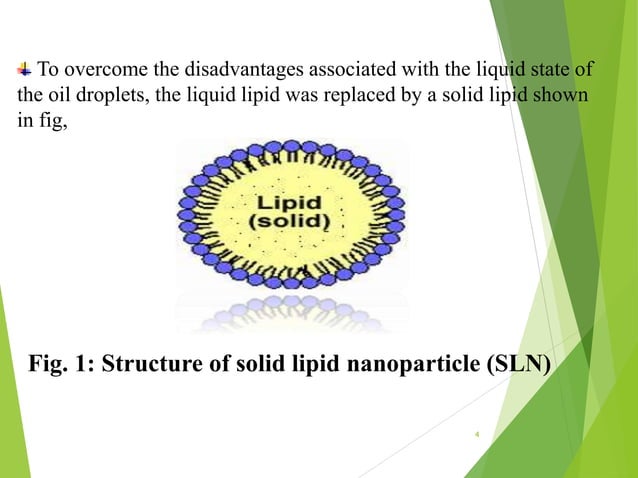 To overcome the disadvantages associated with the liquid state of the oil droplets, the liquid lipid was replaced by a solid lipid shown in fig,

Lipid (solid)

Fig. 1: Structure of solid lipid nanoparticle (SLN)

4